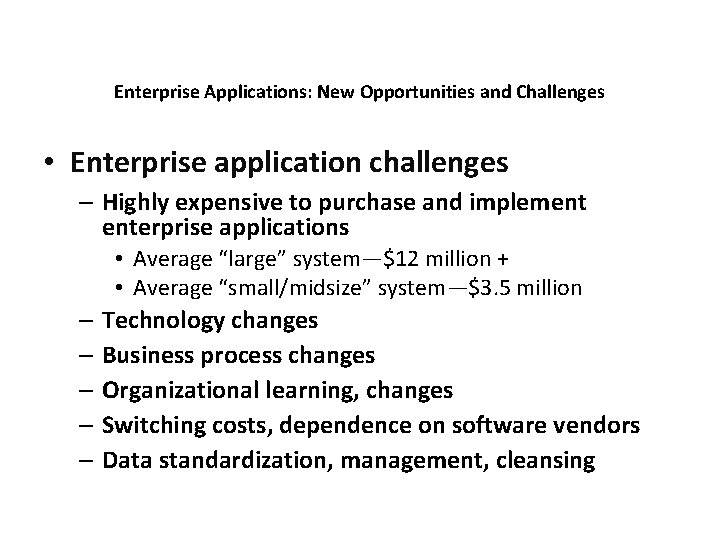 Enterprise Applications: New Opportunities and Challenges

• Enterprise application challenges
– Highly expensive to purchase and implement enterprise applications
• Average “large” system—\$12 million +
• Average “small/midsize” system—\$3.5 million
– Technology changes
– Business process changes
– Organizational learning, changes
– Switching costs, dependence on software vendors
– Data standardization, management, cleansing